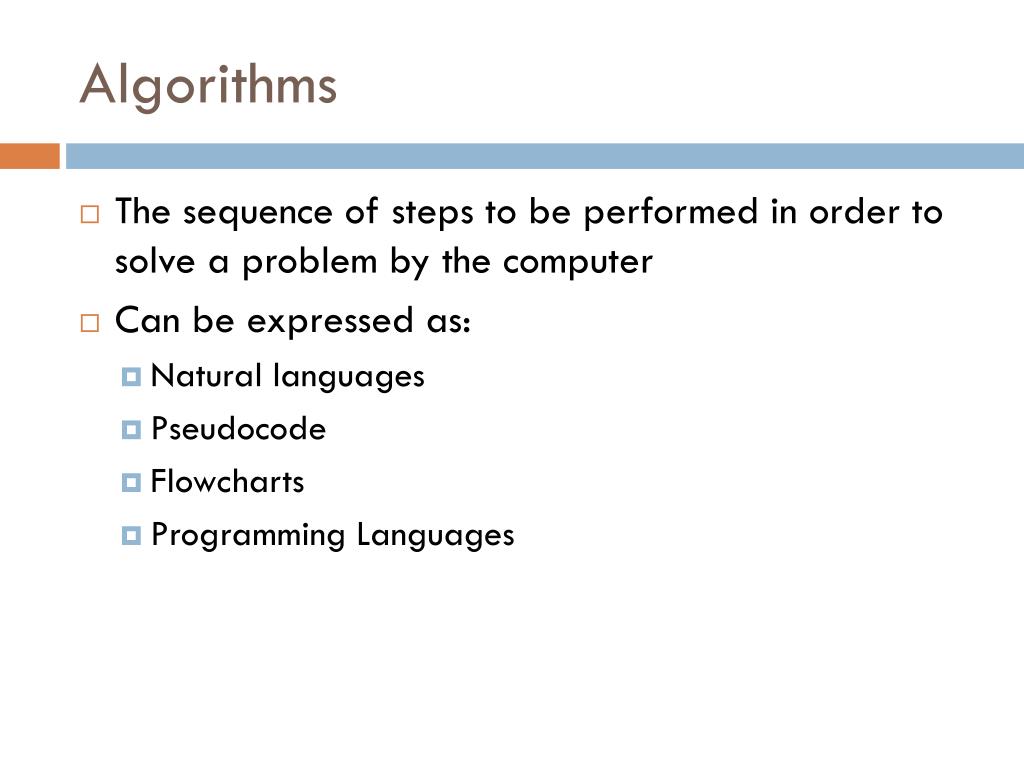 Algorithms

The sequence of steps to be performed in order to solve a problem by the computer

Can be expressed as:

Natural languages

Pseudocode

Flowcharts

Programming Languages